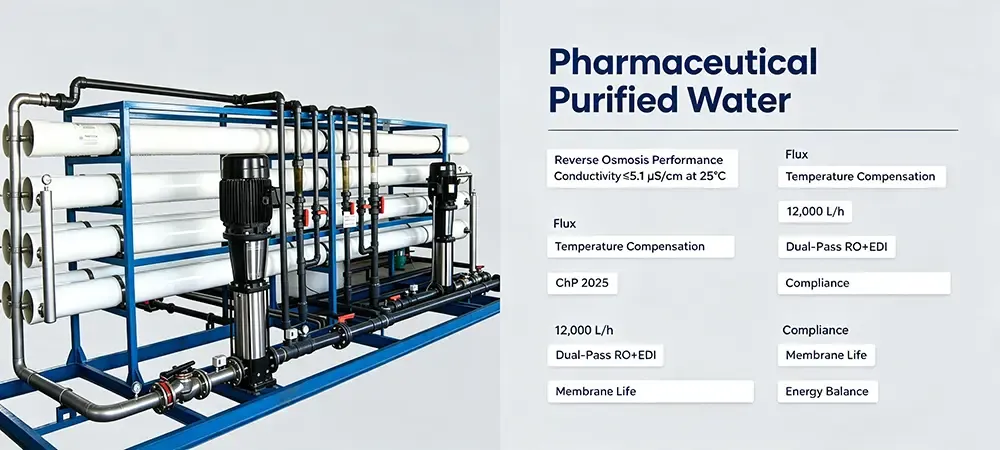 Pharmaceutical Purified Water

Reverse Osmosis Performance
Conductivity ≤5.1 μS/cm at 25°C

Flux

Temperature Compensation

ChP 2025

12,000 L/h

Dual-Pass RO+EDI

Membrane Life

Flux

Temperature Compensation

12,000 L/h

Dual-Pass RO+EDI

Compliance

Compliance

Membrane Life

Energy Balance